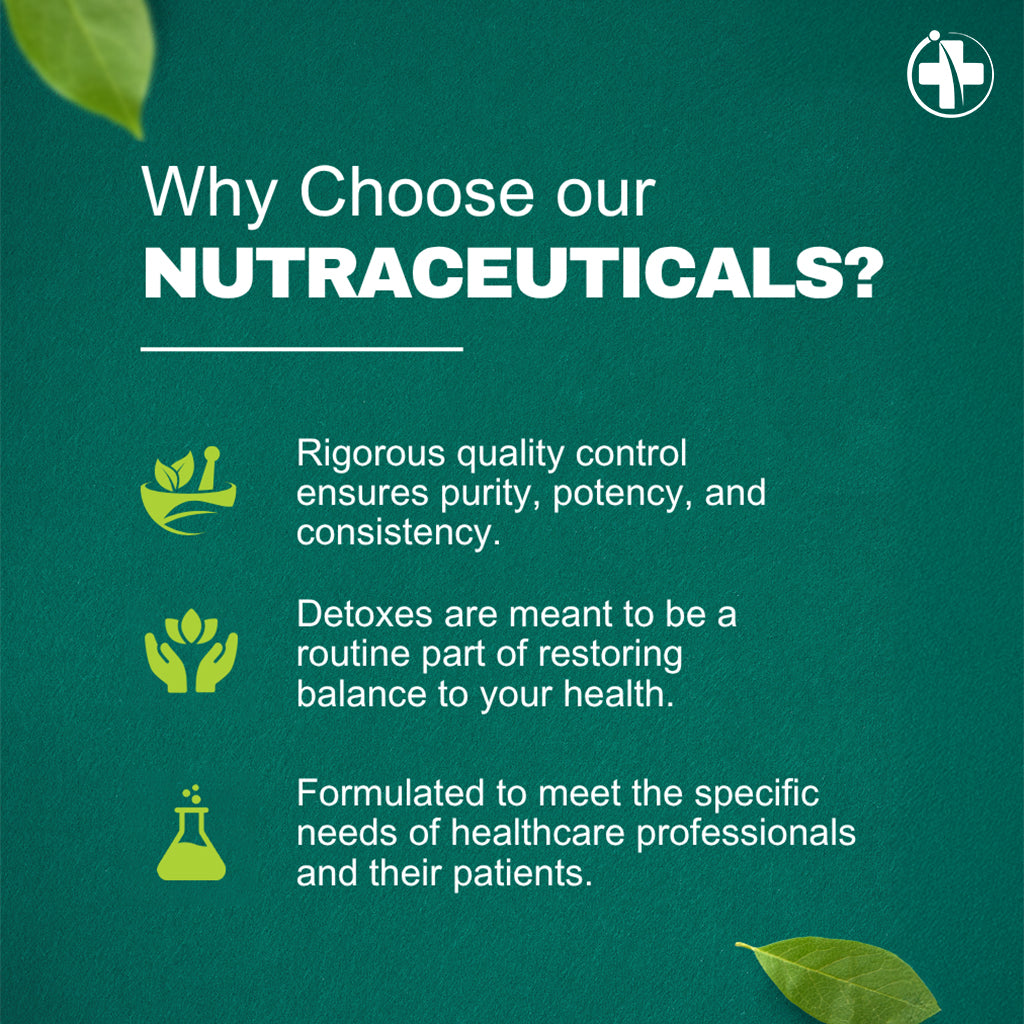 Why Choose our
NUTRACEUTICALS?

Rigorous quality control ensures purity, potency, and consistency.

Detoxes are meant to be a routine part of restoring balance to your health.

Formulated to meet the specific needs of healthcare professionals and their patients.